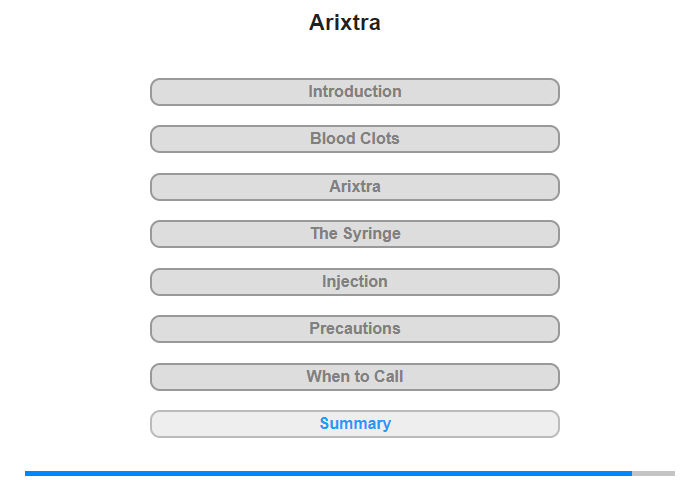 Arixtra

Introduction

Blood Clots

Arixtra

The Syringe

Injection

Precautions

When to Call

Summary